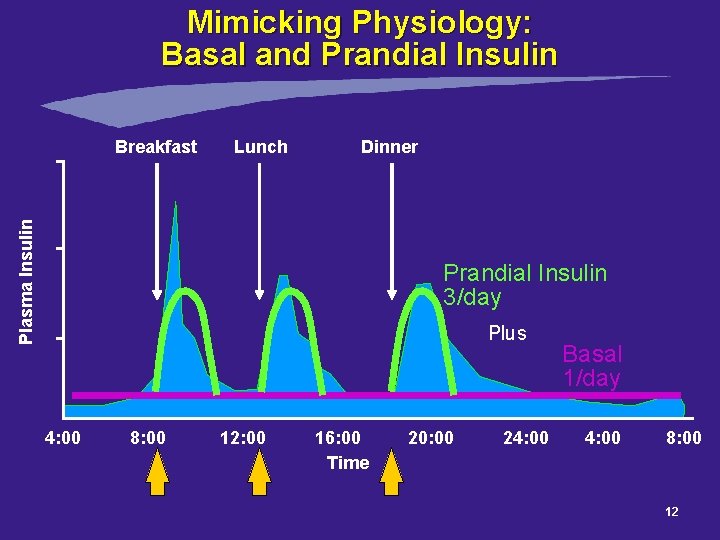 Mimicking Physiology:
Basal and Prandial Insulin

Breakfast
Lunch
Dinner

Plasma Insulin

Prandial Insulin
3/day

Plus

Basal
1/day

4:00
8:00
12:00
16:00
20:00
24:00
4:00
8:00

Time

12